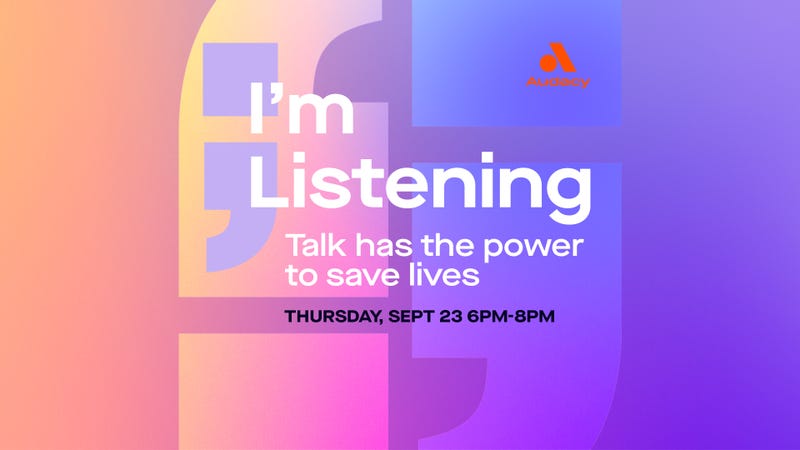 Audacy

I'm Listening

Talk has the power to save lives

THURSDAY, SEPT 23 6PM-8PM